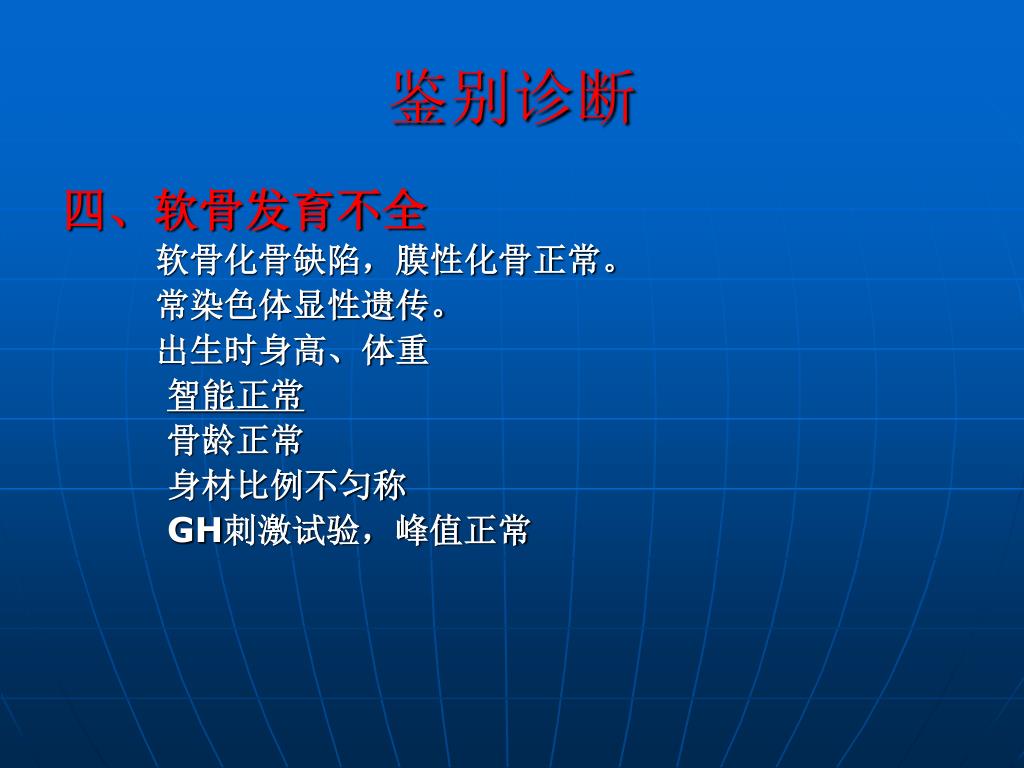 鉴别诊断

四、软骨发育不全

软骨化骨缺陷，膜性化骨正常。

常染色体显性遗传。

出生时身高、体重

智能正常

骨龄正常

身材比例不匀称

GH刺激试验，峰值正常